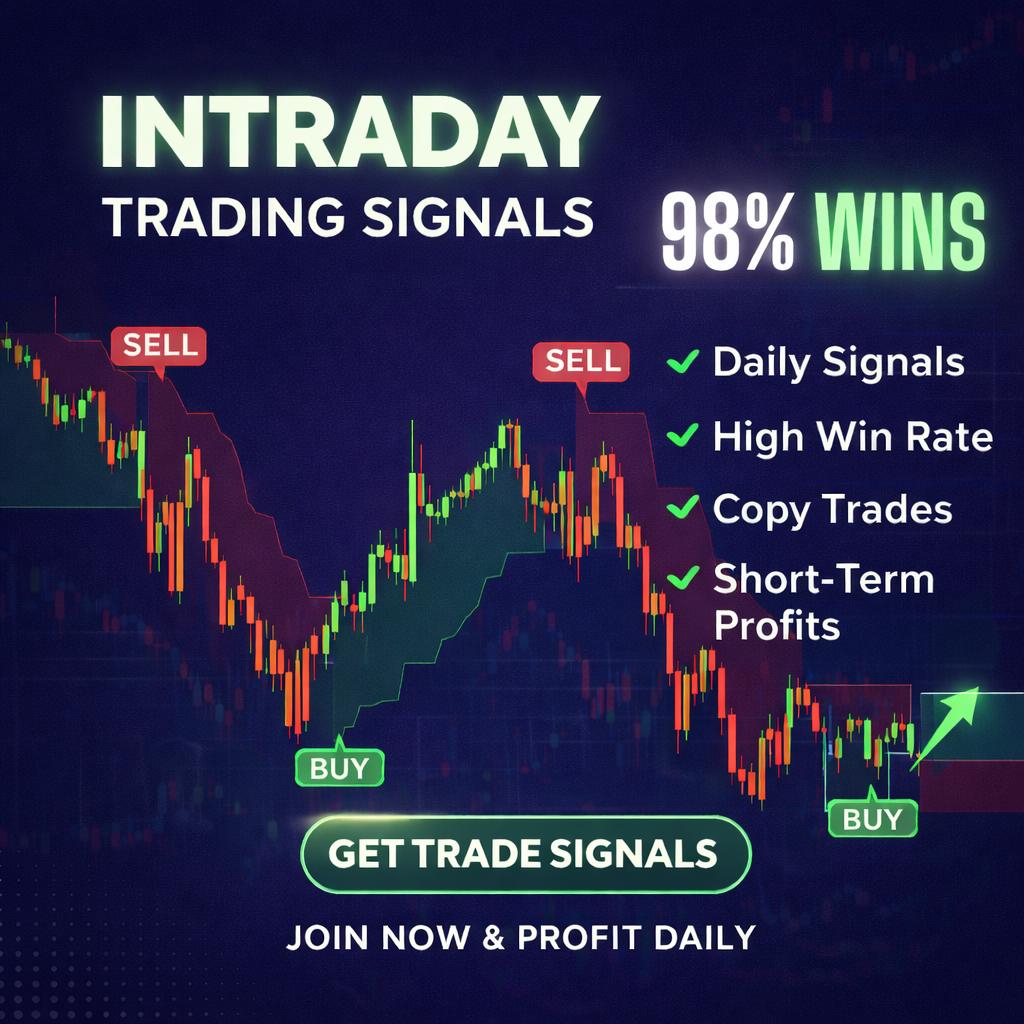 INTRADAY
TRADING SIGNALS

98% WINS

SELL

SELL

✓ Daily Signals
✓ High Win Rate
✓ Copy Trades
✓ Short-Term Profits

BUY

BUY

GET TRADE SIGNALS

JOIN NOW & PROFIT DAILY